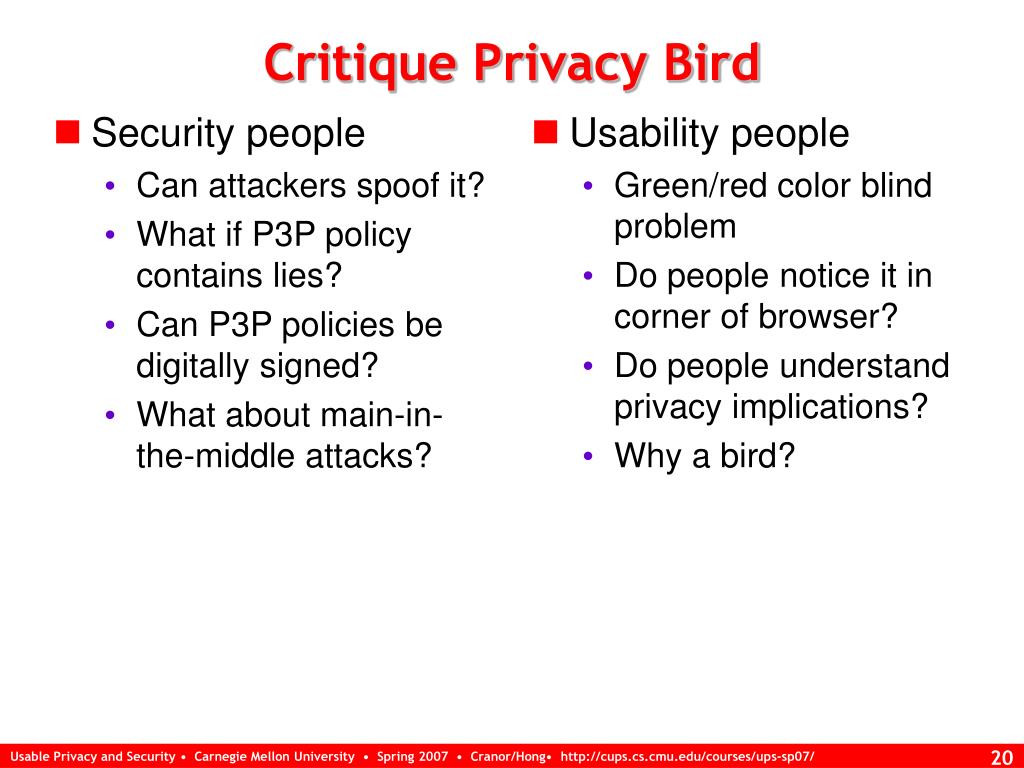 Critique Privacy Bird

Security people
• Can attackers spoof it?
• What if P3P policy contains lies?
• Can P3P policies be digitally signed?
• What about main-in-the-middle attacks?

Usability people
• Green/red color blind problem
• Do people notice it in corner of browser?
• Do people understand privacy implications?
• Why a bird?

Usable Privacy and Security • Carnegie Mellon University • Spring 2007 • Cranor/Hong• http://cups.cs.cmu.edu/courses/ups-sp07/

20